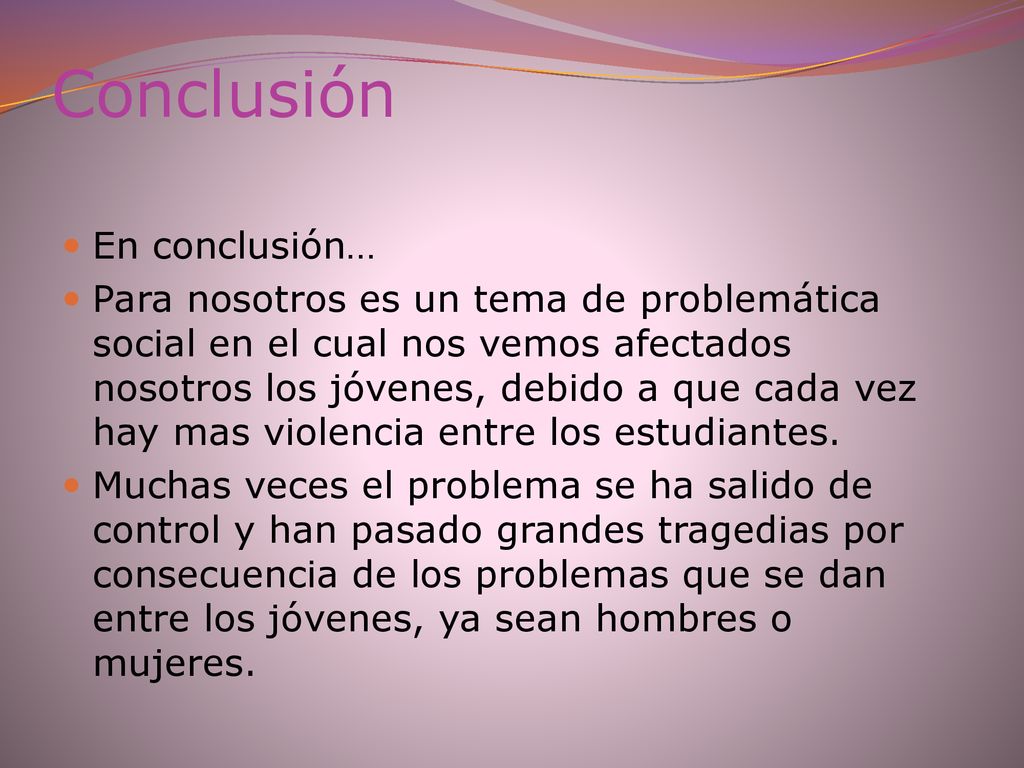 Conclusión

- En conclusión…
- Para nosotros es un tema de problemática social en el cual nos vemos afectados nosotros los jóvenes, debido a que cada vez hay mas violencia entre los estudiantes.
- Muchas veces el problema se ha salido de control y han pasado grandes tragedias por consecuencia de los problemas que se dan entre los jóvenes, ya sean hombres o mujeres.